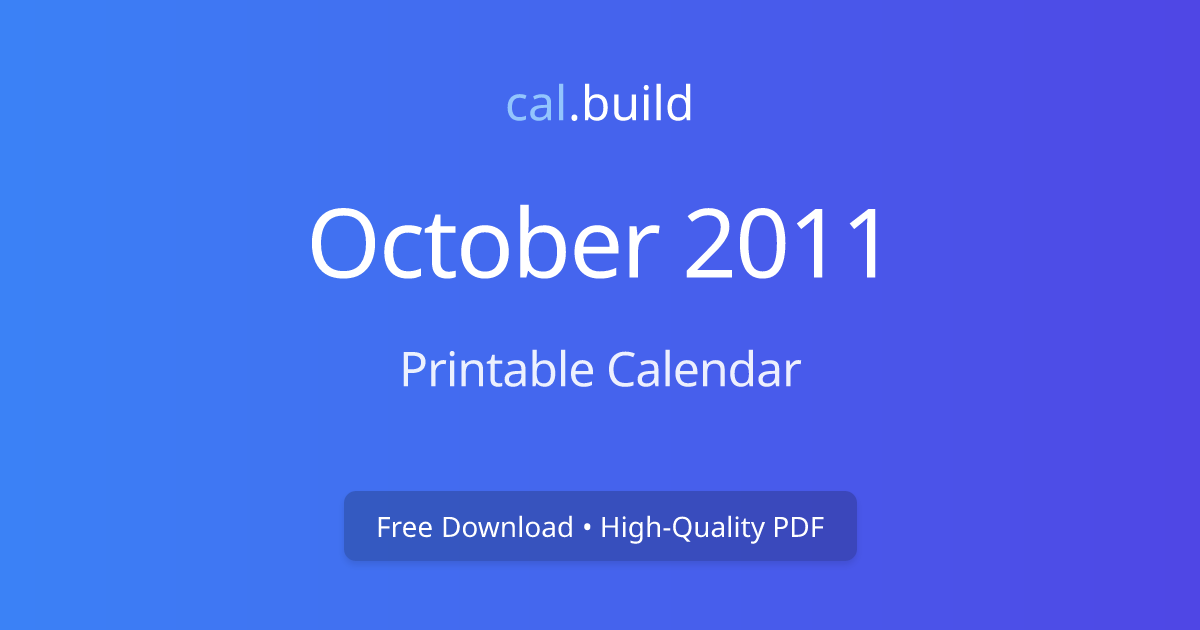 cal.build

October 2011

Printable Calendar

Free Download • High-Quality PDF